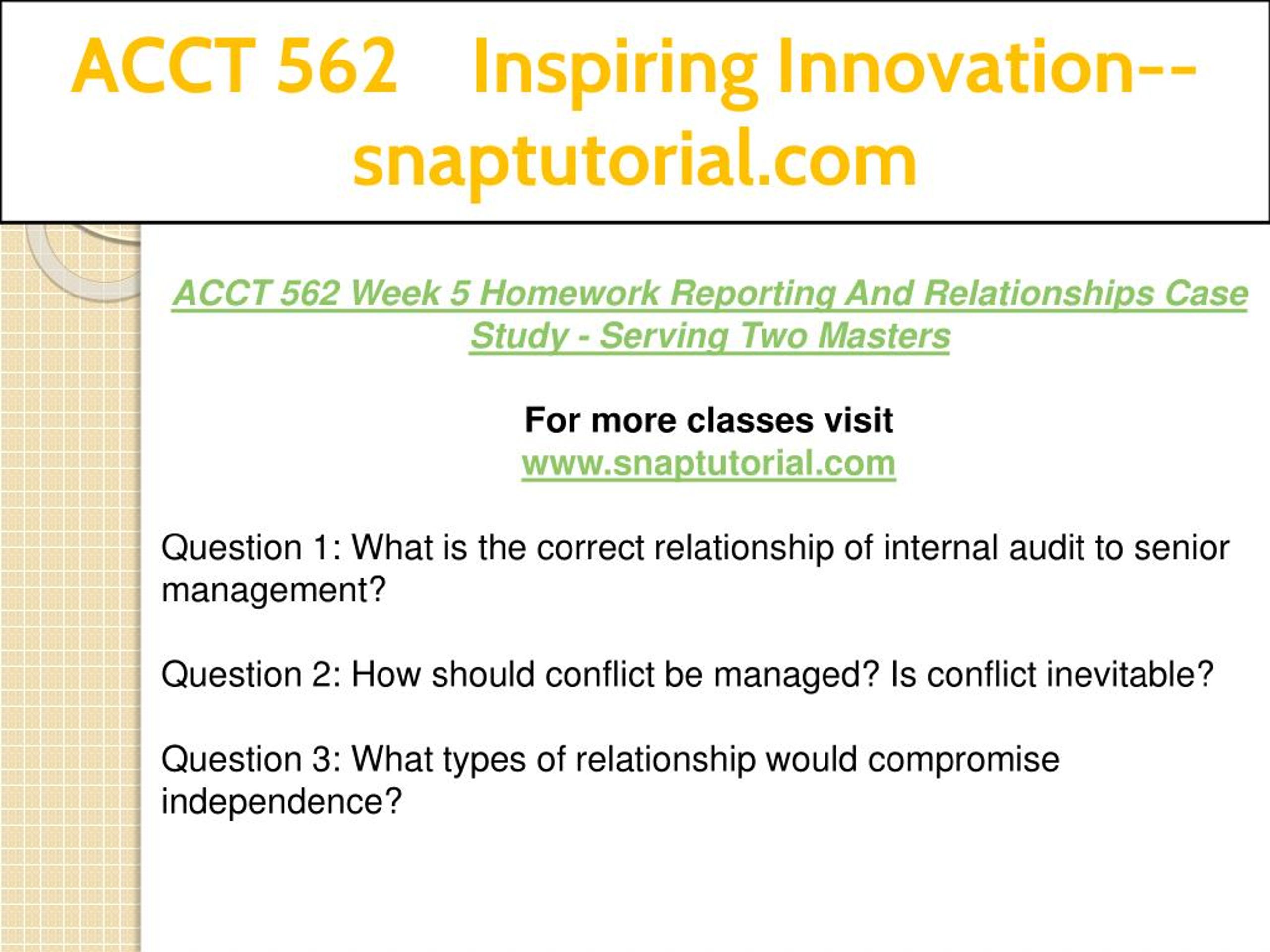 ACCT 562 Inspiring Innovation--snaptutorial.com

ACCT 562 Week 5 Homework Reporting And Relationships Case Study - Serving Two Masters

For more classes visit
www.snaptutorial.com

Question 1: What is the correct relationship of internal audit to senior management?

Question 2: How should conflict be managed? Is conflict inevitable?

Question 3: What types of relationship would compromise independence?